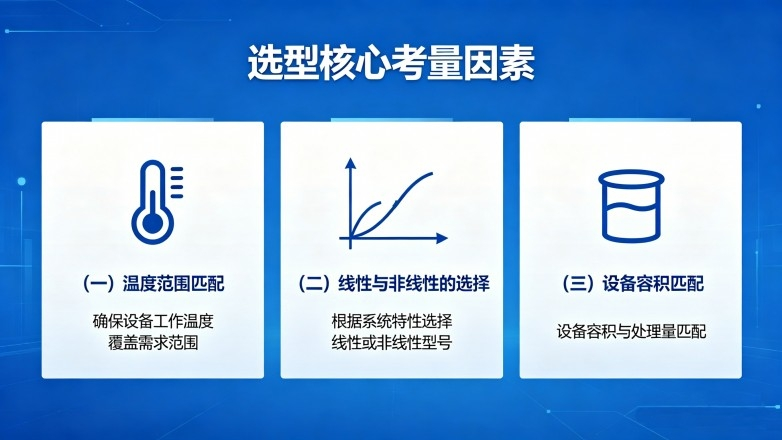 选型核心考量因素

（一）温度范围匹配

确保设备工作温度覆盖需求范围

（二）线性与非线性的选择

根据系统特性选择线性或非线性型号

（三）设备容积匹配

设备容积与处理量匹配